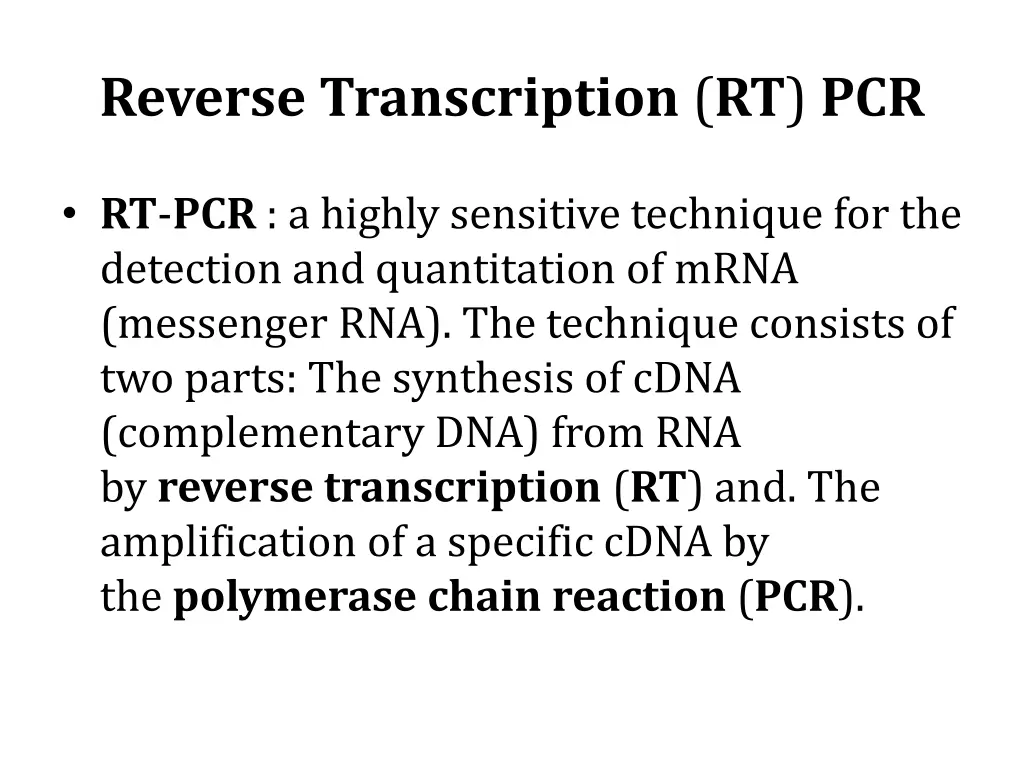 Reverse Transcription (RT) PCR

• RT-PCR : a highly sensitive technique for the detection and quantitation of mRNA (messenger RNA). The technique consists of two parts: The synthesis of cDNA (complementary DNA) from RNA by reverse transcription (RT) and. The amplification of a specific cDNA by the polymerase chain reaction (PCR).